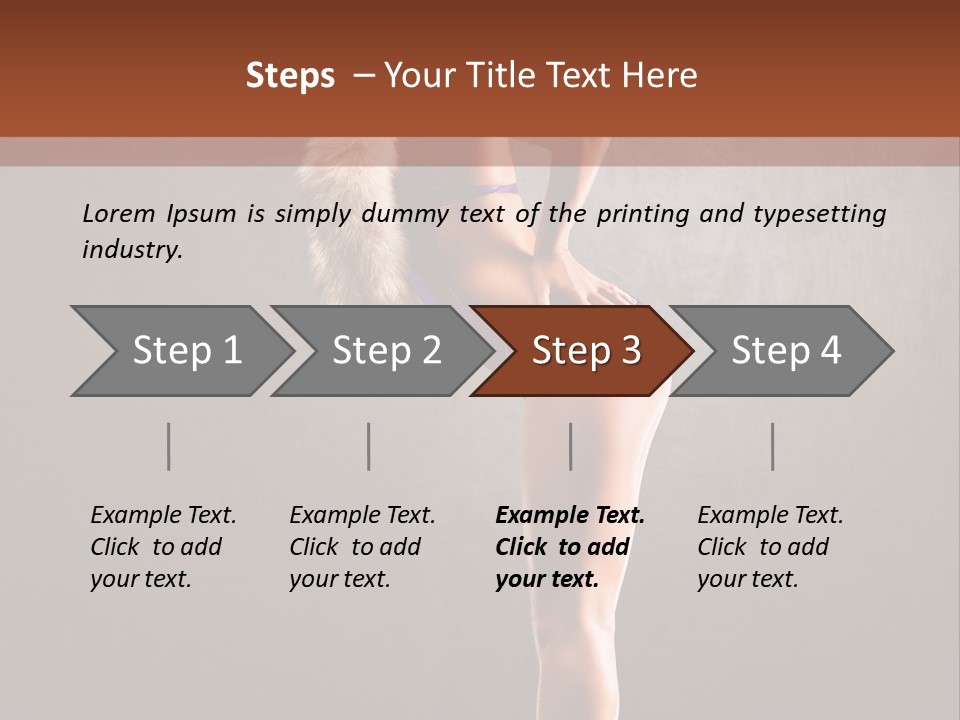 Steps – Your Title Text Here

Lorem Ipsum is simply dummy text of the printing and typesetting industry.

Step 1

Step 2

Step 3

Step 4

Example Text. Click to add your text.

Example Text. Click to add your text.

Example Text. Click to add your text.

Example Text. Click to add your text.